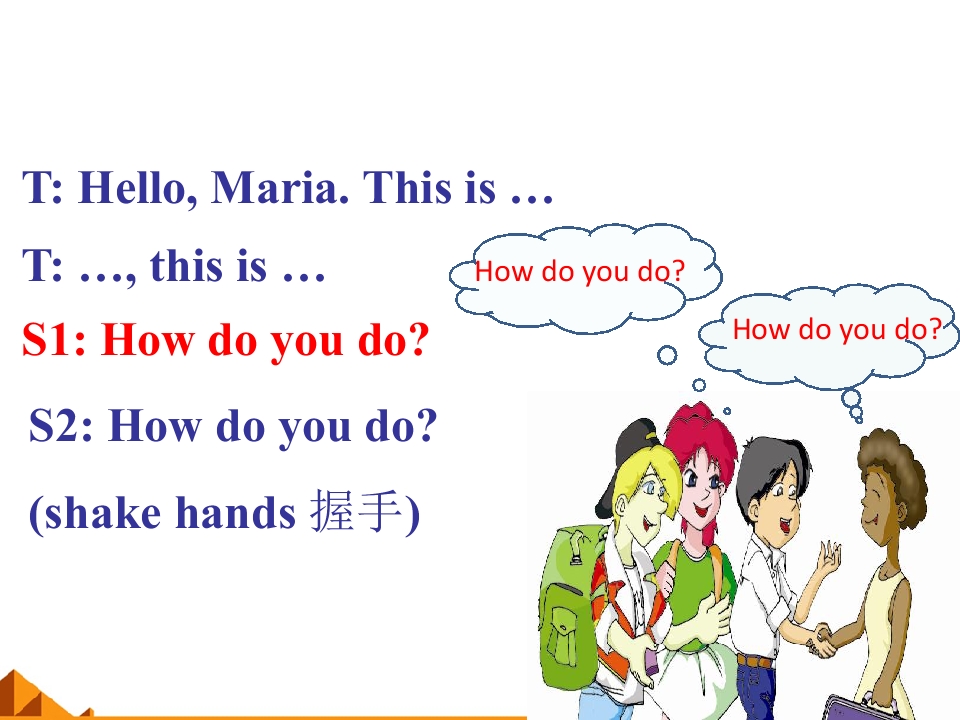 T: Hello, Maria. This is …

T: …, this is …

S1: How do you do?

S2: How do you do?

(shake hands 握手)

How do you do?

How do you do?